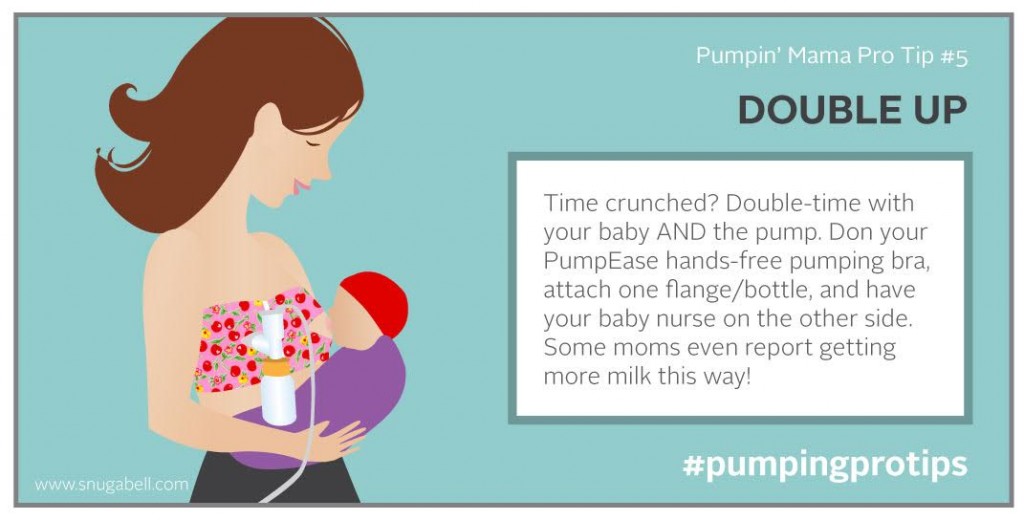 Pumpin' Mama Pro Tip #5

DOUBLE UP

Time crunched? Double-time with your baby AND the pump. Don your PumpEase hands-free pumping bra, attach one flange/bottle, and have your baby nurse on the other side. Some moms even report getting more milk this way!

www.snugabell.com

#pumpingprotips